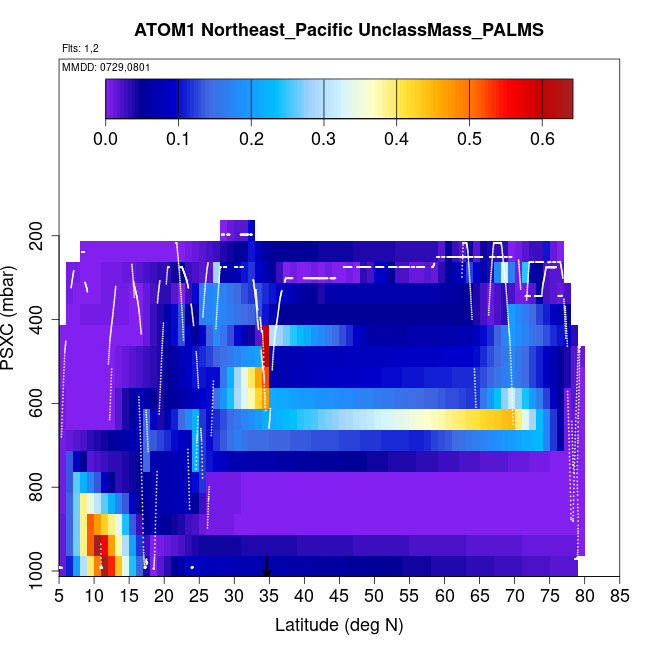 ATOM1 Northeast_Pacific UnclassMass_PALMS

Flts: 1,2

MMDD: 0729,0801

0.0 0.1 0.2 0.3 0.4 0.5 0.6

PSXC (mbar)

200 400 600 800 1000

5 10 15 20 25 30 35 40 45 50 55 60 65 70 75 80 85

Latitude (deg N)